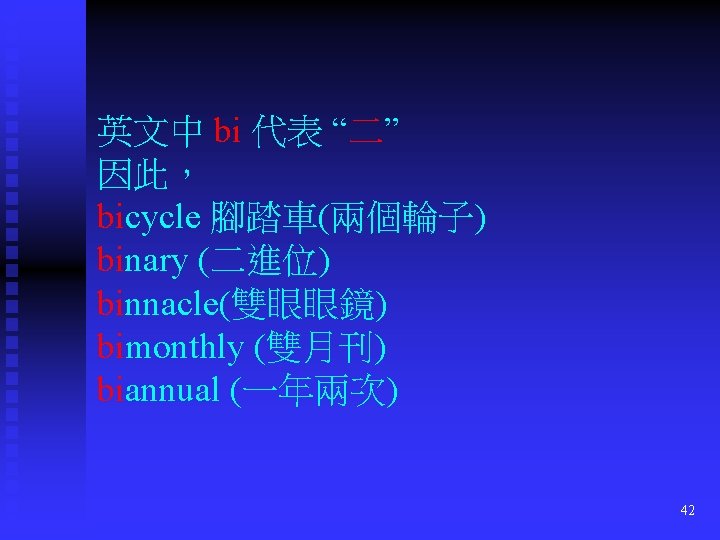 英文中 bi 代表 “二”
因此，
bicycle 腳踏車(兩個輪子)
binary (二進位)
binnacle(雙眼眼鏡)
bimonthly (雙月刊)
biannual (一年兩次)

42